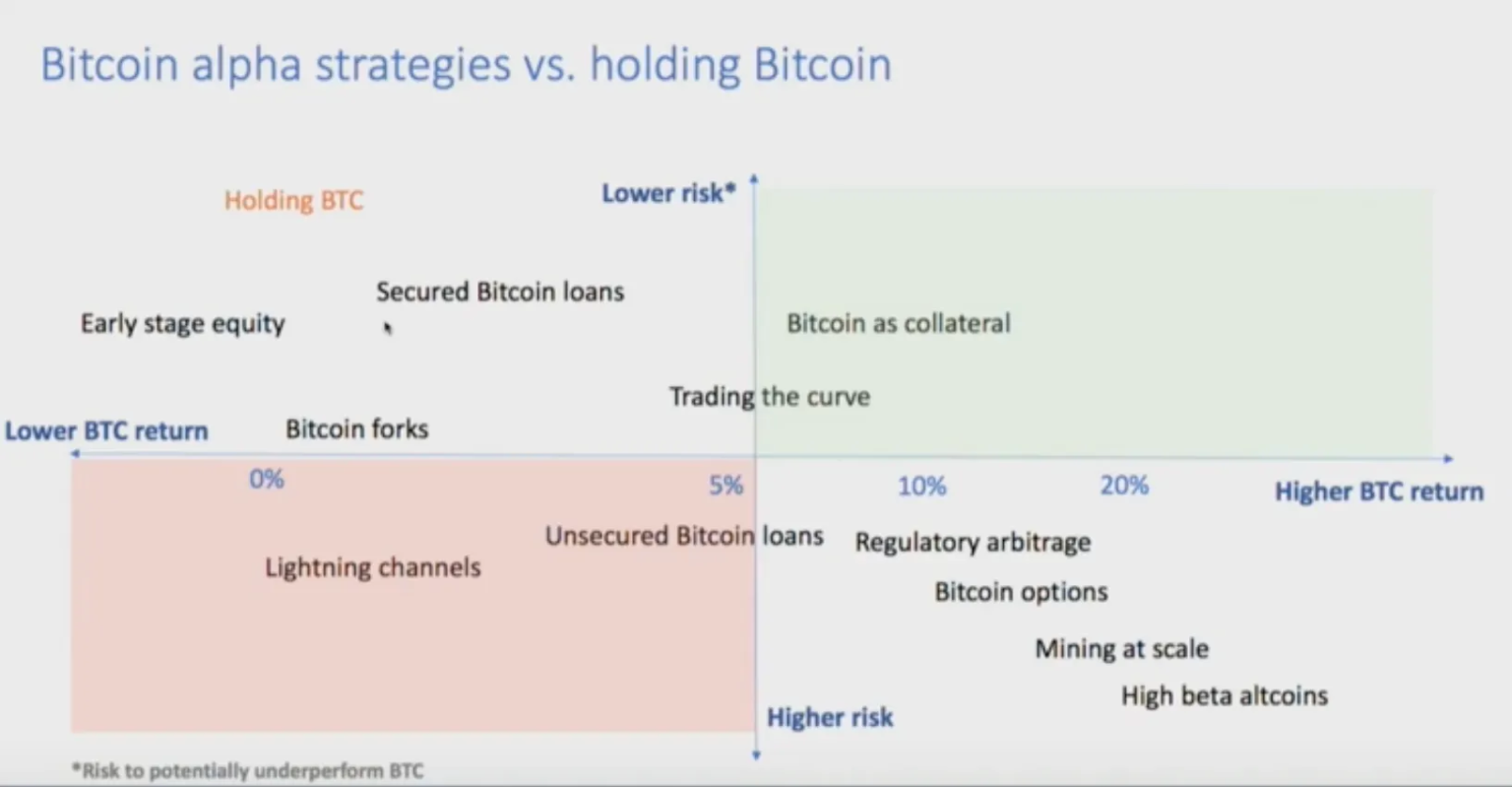 Bitcoin alpha strategies vs. holding Bitcoin

Holding BTC

Lower risk*

Secured Bitcoin loans

Early stage equity

Bitcoin as collateral

Trading the curve

Lower BTC return

Bitcoin forks

0%

5%

10%

20%

Higher BTC return

Unsecured Bitcoin loans

Regulatory arbitrage

Lightning channels

Bitcoin options

Mining at scale

High beta altcoins

Higher risk

*Risk to potentially underperform BTC